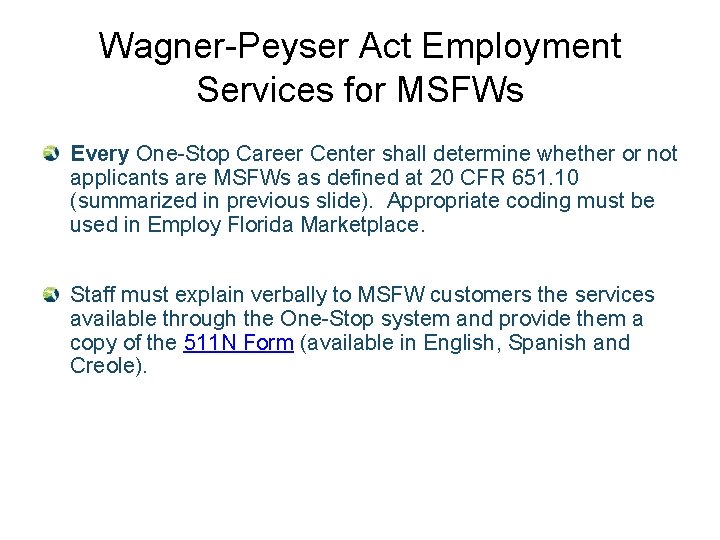 Wagner-Peyser Act Employment Services for MSFWs

Every One-Stop Career Center shall determine whether or not applicants are MSFWs as defined at 20 CFR 651.10 (summarized in previous slide). Appropriate coding must be used in Employ Florida Marketplace.

Staff must explain verbally to MSFW customers the services available through the One-Stop system and provide them a copy of the 511N Form (available in English, Spanish and Creole).